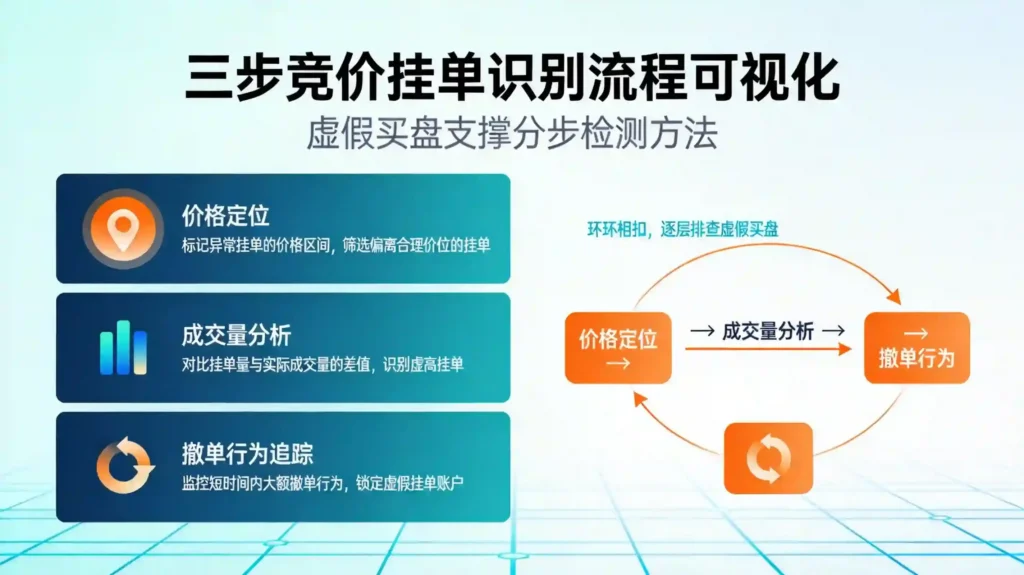 三步竞价挂单识别流程可视化

虚假买盘支撑分步检测方法

价格定位
标记异常挂单的价格区间，筛选偏离合理价位的挂单

成交量分析
对比挂单量与实际成交量的差值，识别虚高挂单

撤单行为追踪
监控短时间内大额撤单行为，锁定虚假挂单账户

环环相扣，逐层排查虚假买盘

价格定位 →

→ 成交量分析 →

→ 撤单行为